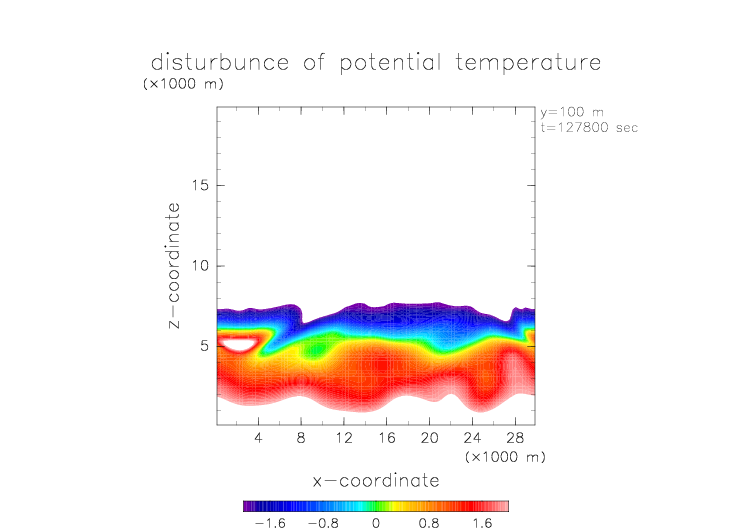 disturbunce of potential temperature

(×1000 m)

y=100 m
t=127800 sec

z−coordinate

15

10

5

4
8
12
16
20
24
28

(×1000 m)

x−coordinate

−1.6
−0.8
0
0.8
1.6